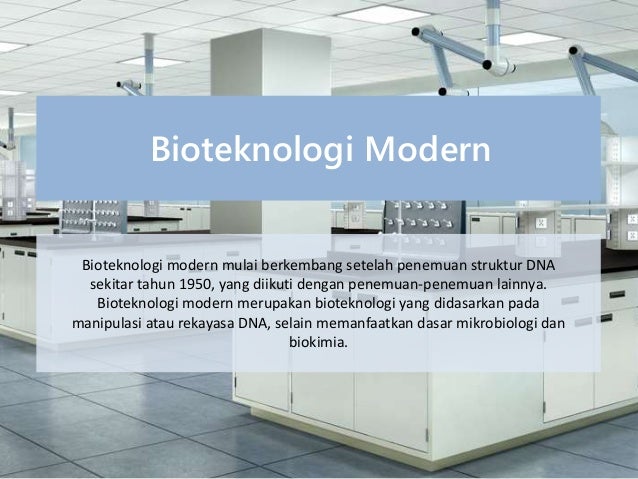 Bioteknologi Modern

Bioteknologi modern mulai berkembang setelah penemuan struktur DNA sekitar tahun 1950, yang diikuti dengan penemuan-penemuan lainnya. Bioteknologi modern merupakan bioteknologi yang didasarkan pada manipulasi atau rekayasa DNA, selain memanfaatkan dasar mikrobiologi dan biokimia.